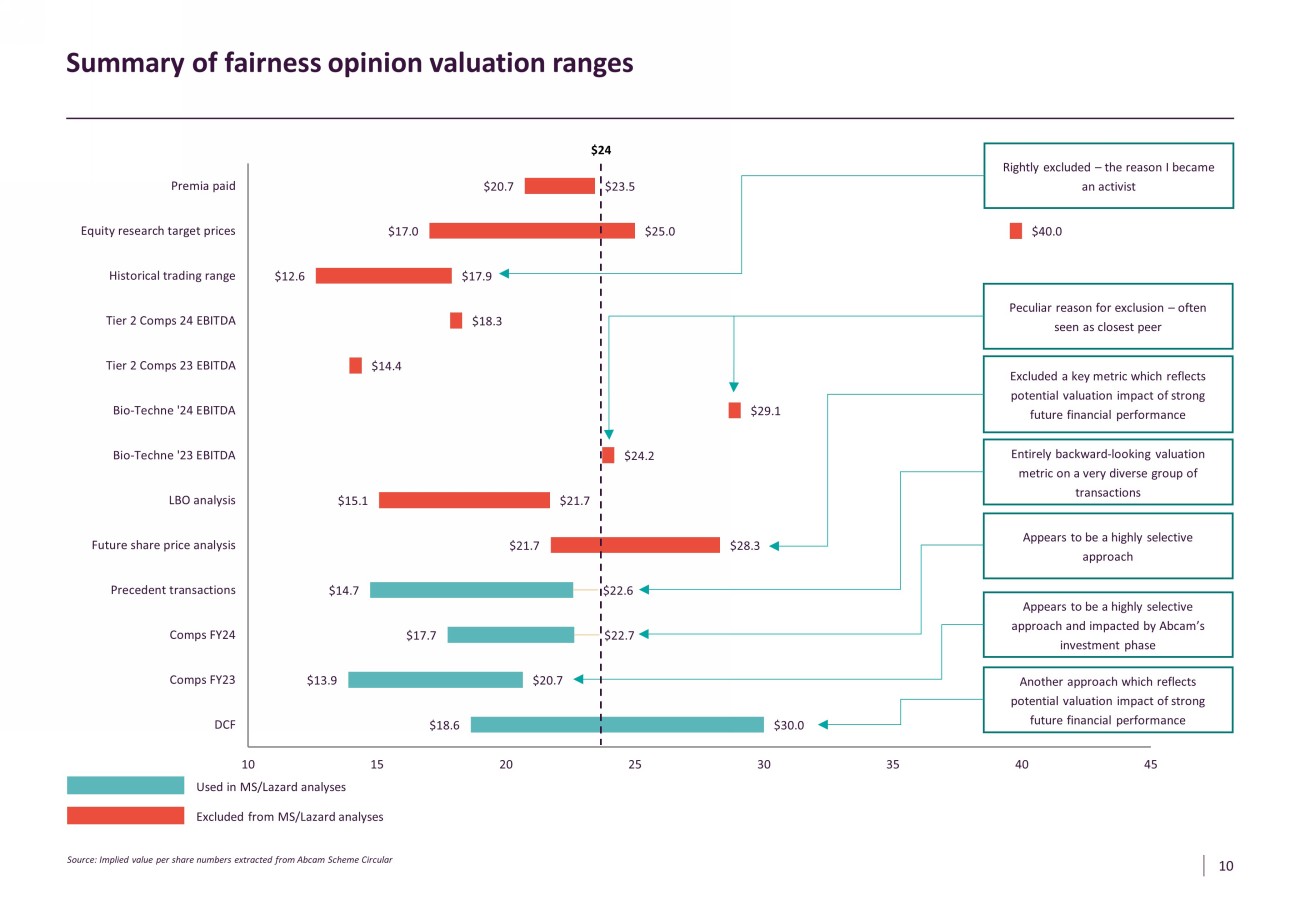 Summary of fairness opinion valuation ranges

$24

Premia paid $20.7 $23.5

Equity research target prices $17.0 $25.0 $40.0

Historical trading range $12.6 $17.9

Tier 2 Comps 24 EBITDA $18.3

Tier 2 Comps 23 EBITDA $14.4

Bio-Techne '24 EBITDA $29.1

Bio-Techne '23 EBITDA $24.2

LBO analysis $15.1 $21.7

Future share price analysis $21.7 $28.3

Precedent transactions $14.7 $22.6

Comps FY24 $17.7 $22.7

Comps FY23 $13.9 $20.7

DCF $18.6 $30.0

10 15 20 25 30 35 40 45

Rightly excluded – the reason I became an activist

Peculiar reason for exclusion – often seen as closest peer

Excluded a key metric which reflects potential valuation impact of strong future financial performance

Entirely backward-looking valuation metric on a very diverse group of transactions

Appears to be a highly selective approach

Appears to be a highly selective approach and impacted by Abcam's investment phase

Another approach which reflects potential valuation impact of strong future financial performance

Used in MS/Lazard analyses

Excluded from MS/Lazard analyses

Source: Implied value per share numbers extracted from Abcam Scheme Circular

10